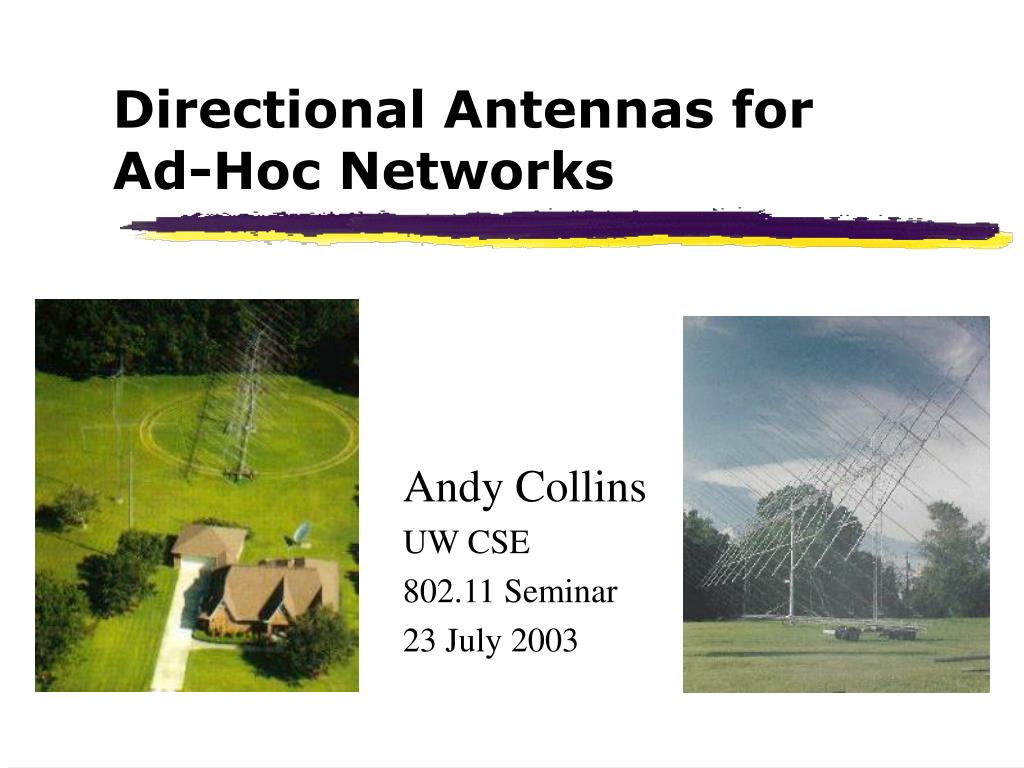 Directional Antennas for Ad-Hoc Networks

Andy Collins
UW CSE
802.11 Seminar
23 July 2003